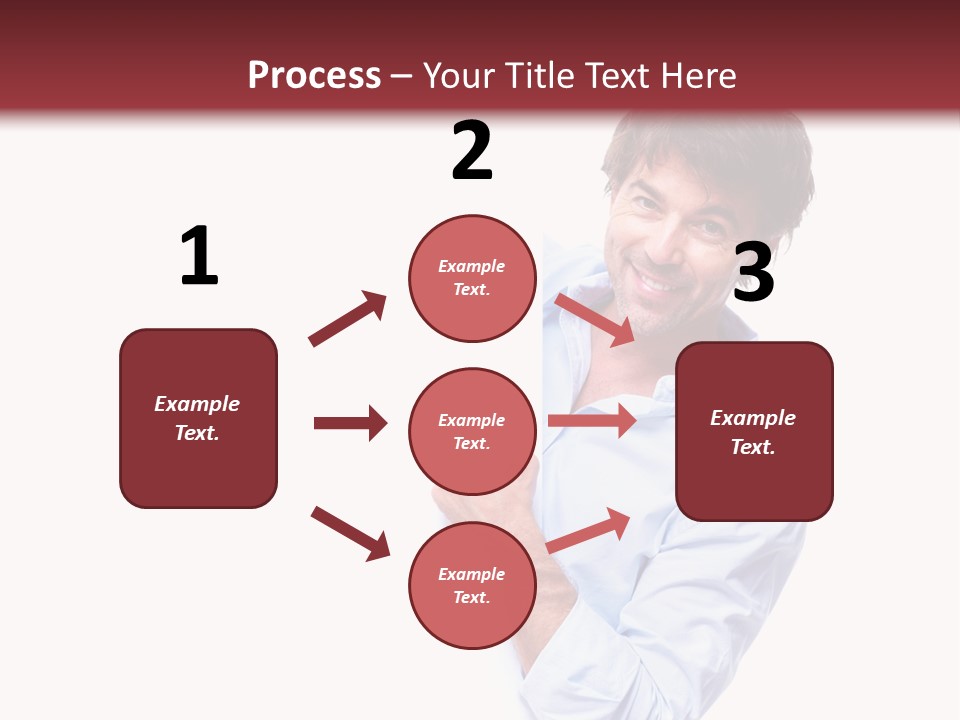 Process – Your Title Text Here

1

Example Text.

2

Example Text.

Example Text.

Example Text.

3

Example Text.